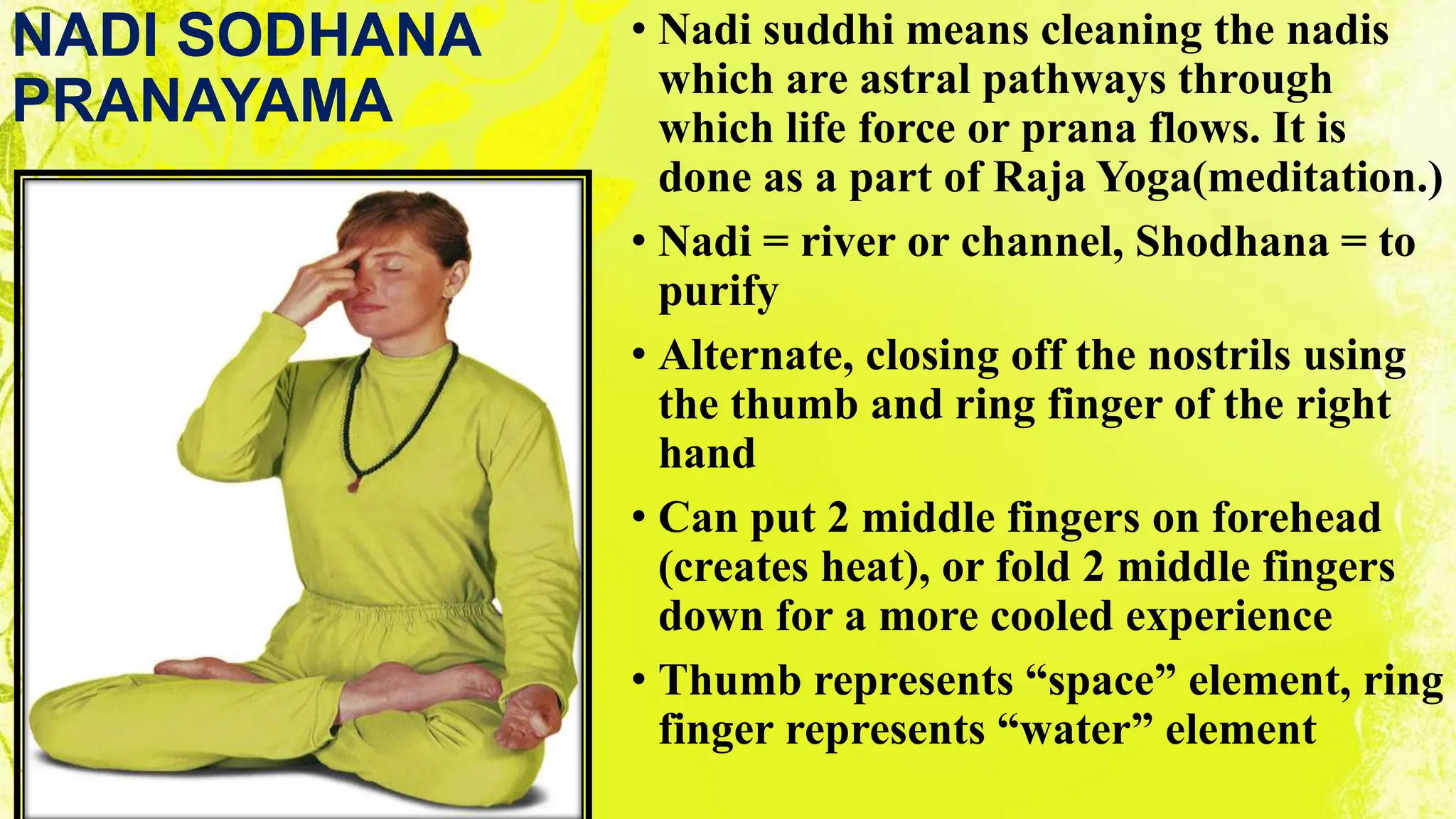 NADI SODHANA PRANAYAMA

• Nadi suddhi means cleaning the nadis which are astral pathways through which life force or prana flows. It is done as a part of Raja Yoga(meditation.)

• Nadi = river or channel, Shodhana = to purify

• Alternate, closing off the nostrils using the thumb and ring finger of the right hand

• Can put 2 middle fingers on forehead (creates heat), or fold 2 middle fingers down for a more cooled experience

• Thumb represents “space” element, ring finger represents “water” element